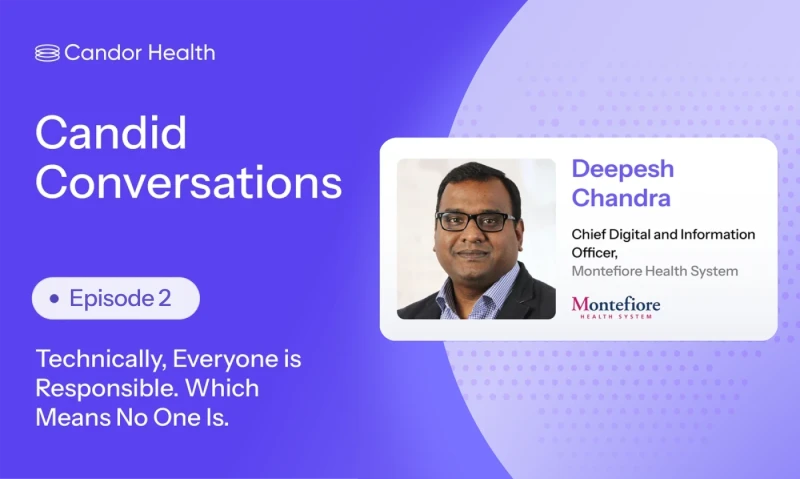 Candor Health

Candid Conversations

• Episode 2

Technically, Everyone is Responsible. Which Means No One Is.

Deepesh Chandra

Chief Digital and Information Officer,
Montefiore Health System

Montefiore
HEALTH SYSTEM